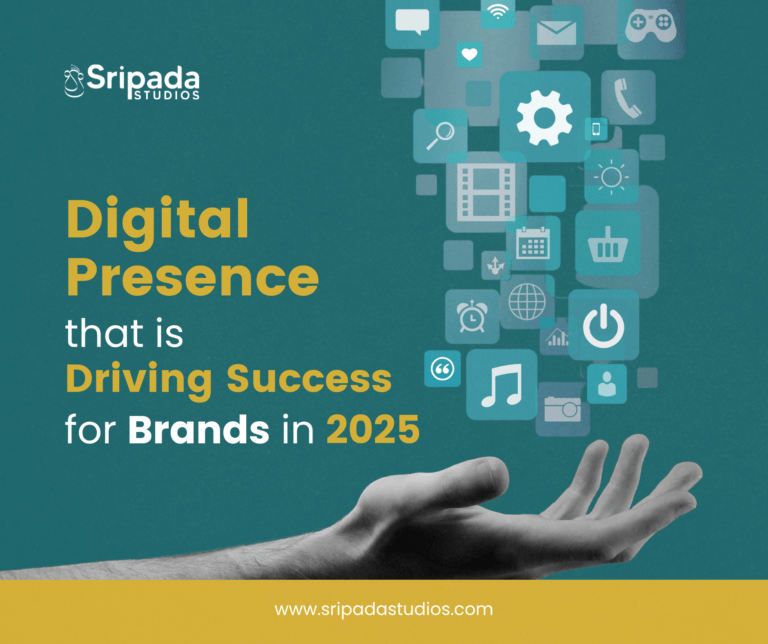 Sripada STUDIOS

Digital Presence that is Driving Success for Brands in 2025

www.sripadastudios.com